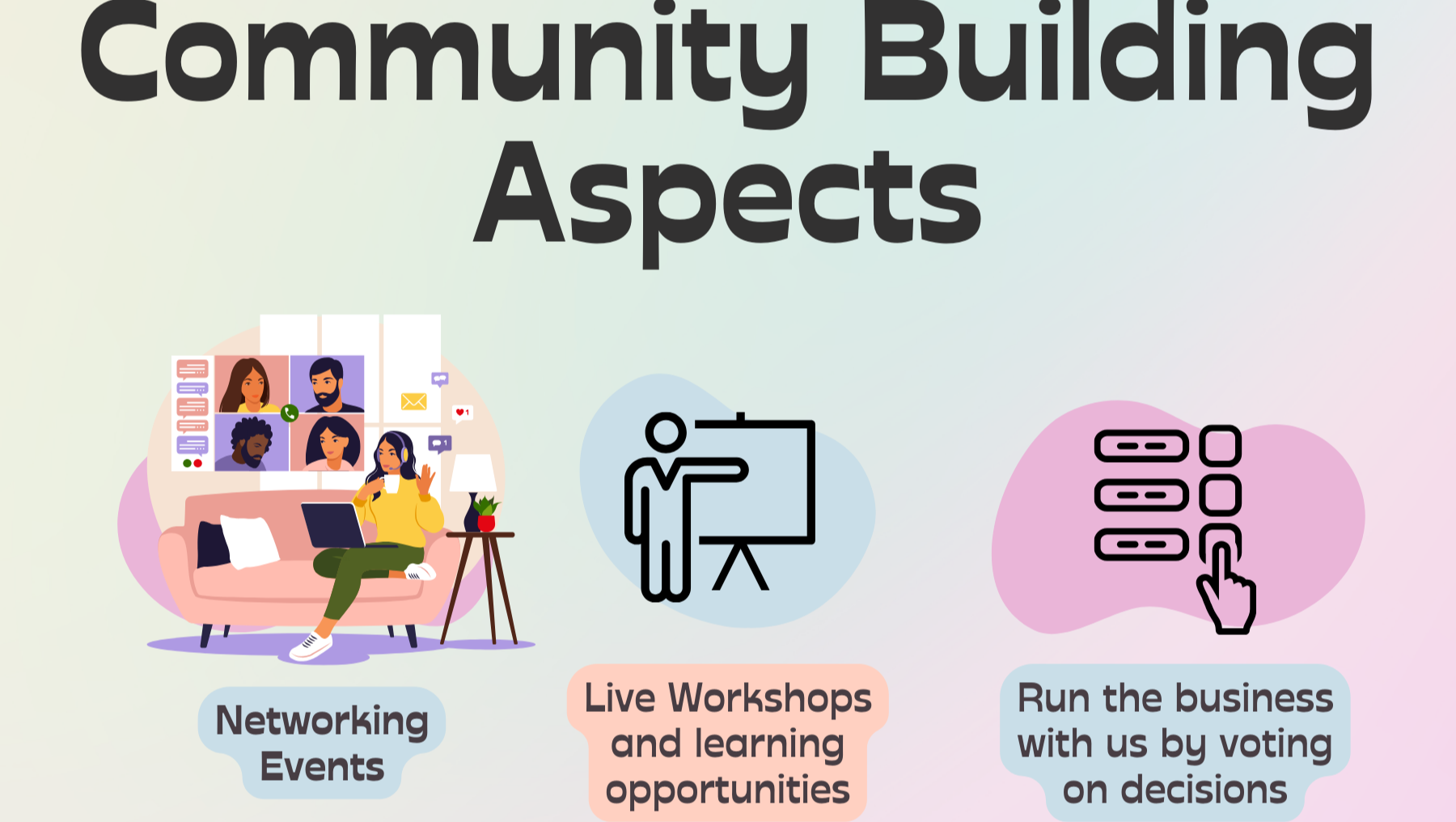 Community Building Aspects

Networking Events

Live Workshops and learning opportunities

Run the business with us by voting on decisions